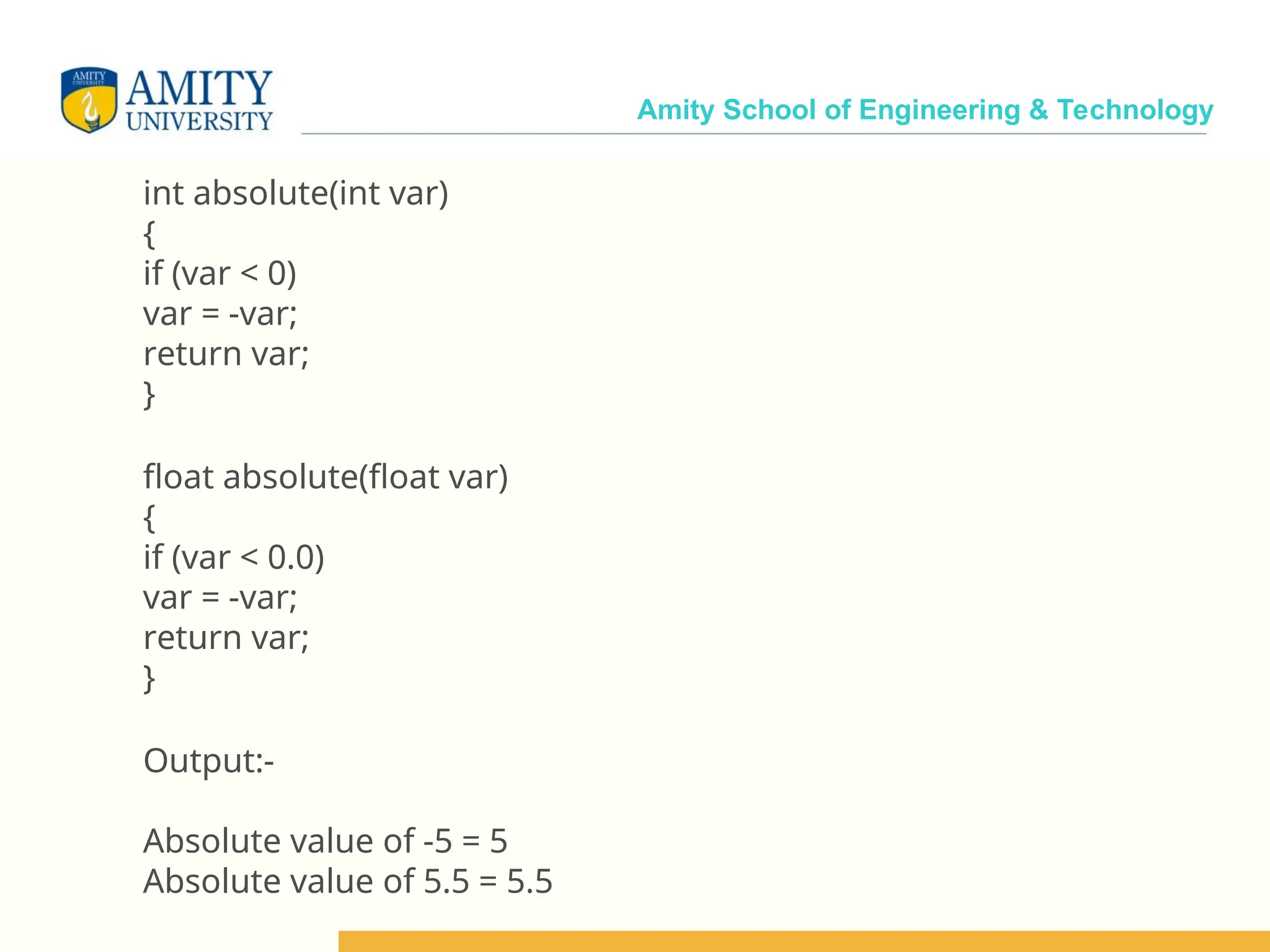 AMITY UNIVERSITY
AMITY
UNIVERSITY

Amity School of Engineering & Technology

int absolute(int var)
{
if (var < 0)
var = -var;
return var;
}

float absolute(float var)
{
if (var < 0.0)
var = -var;
return var;
}

Output:-

Absolute value of -5 = 5
Absolute value of 5.5 = 5.5